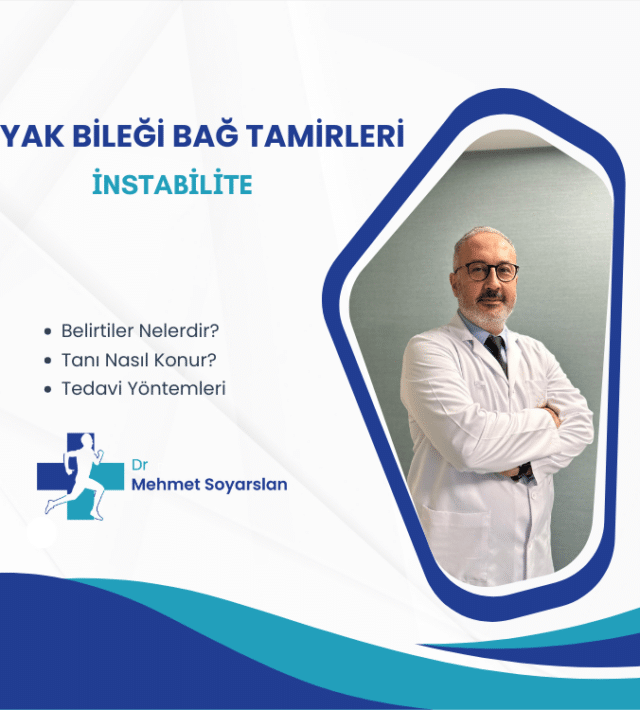 YAK BİLEĞİ BAĞ TAMİRLERİ
İNSTABİLİTE

• Belirtiler Nelerdir?
• Tanı Nasıl Konur?
• Tedavi Yöntemleri

Dr
Mehmet Soyarslan